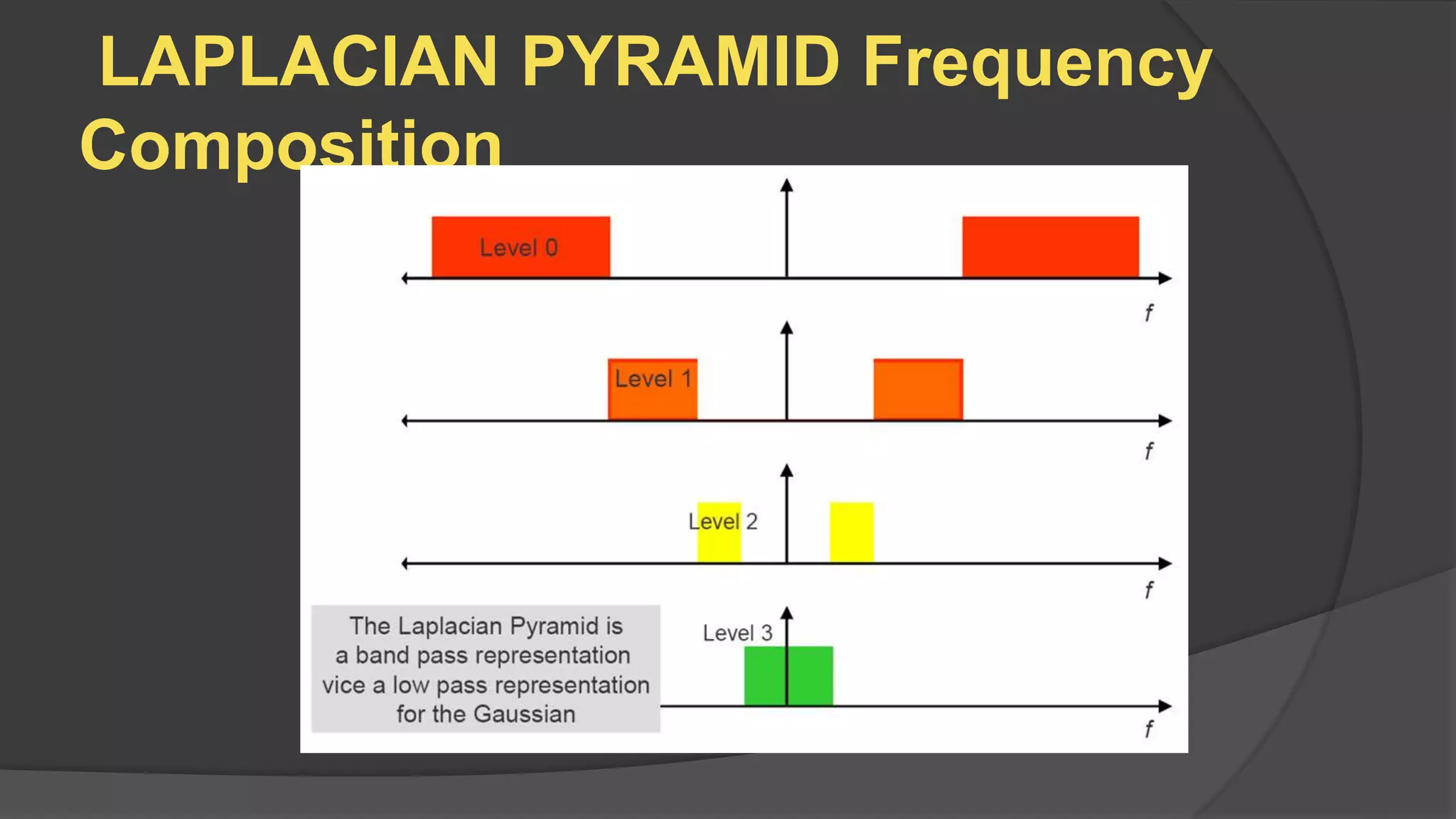 LAPLACIAN PYRAMID Frequency Composition

Level 0

$f$

Level 1

$f$

Level 2

$f$

The Laplacian Pyramid is a band pass representation vice a low pass representation for the Gaussian

Level 3

$f$